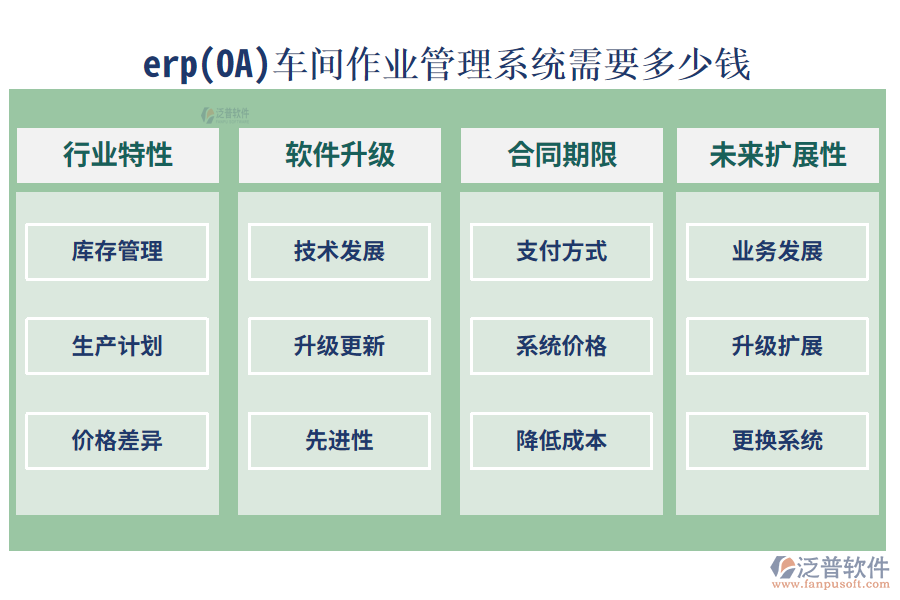 erp(OA)车间作业管理系统需要多少钱

泛普软件

行业特性

库存管理

生产计划

价格差异

软件升级

技术发展

升级更新

先进性

合同期限

支付方式

系统价格

降低成本

未来扩展性

业务发展

升级扩展

更换系统

泛普软件
www.fanpusoft.com